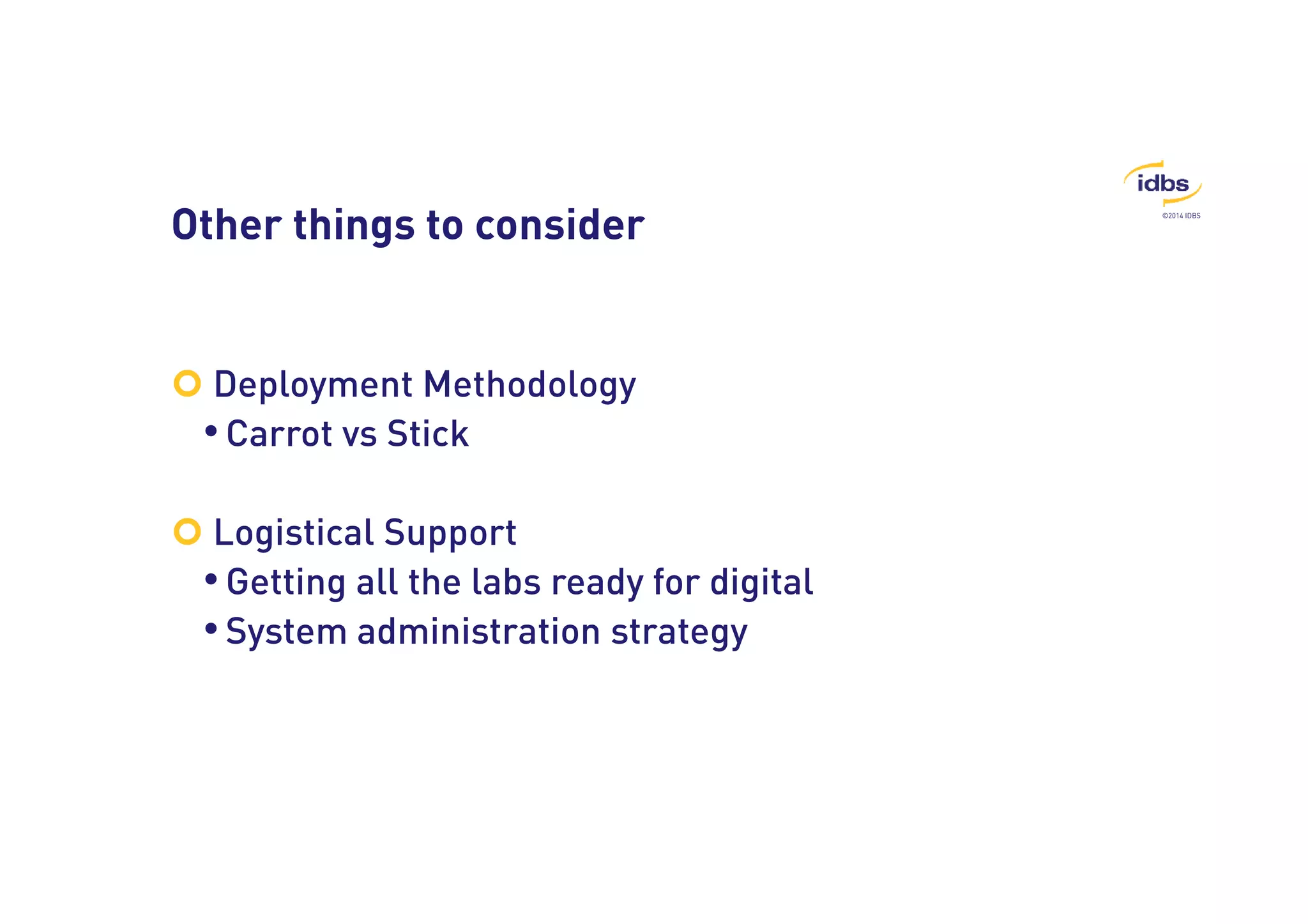 idbs
©2014 IDBS

Other things to consider

Deployment Methodology
• Carrot vs Stick

Logistical Support
• Getting all the labs ready for digital
• System administration strategy